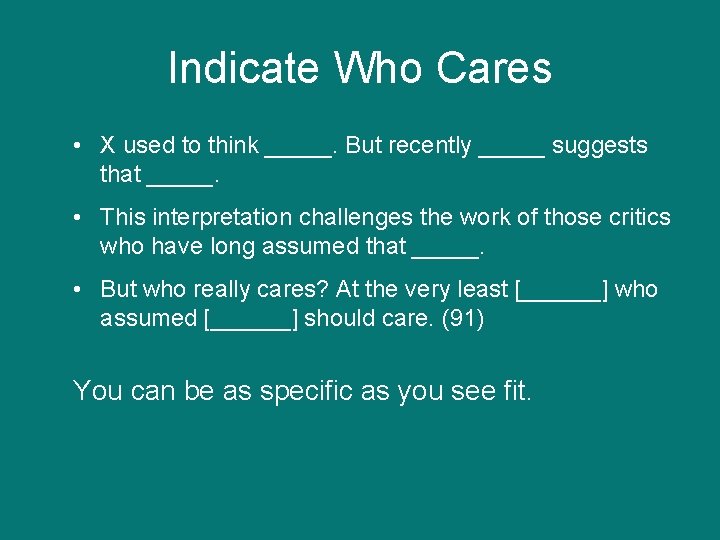 Indicate Who Cares

• X used to think _____. But recently _____ suggests that _____.

• This interpretation challenges the work of those critics who have long assumed that _____.

• But who really cares? At the very least [______] who assumed [______] should care. (91)

You can be as specific as you see fit.